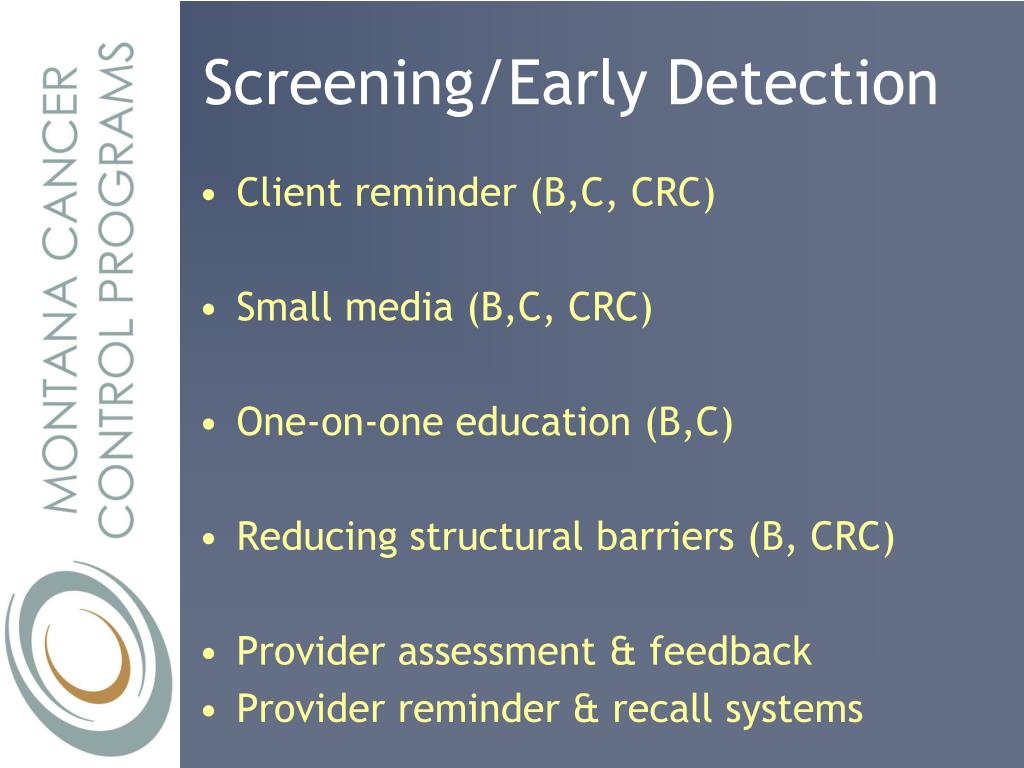 MONTANA CANCER CONTROL PROGRAMS

Screening/Early Detection

• Client reminder (B,C, CRC)

• Small media (B,C, CRC)

• One-on-one education (B,C)

• Reducing structural barriers (B, CRC)

• Provider assessment & feedback
• Provider reminder & recall systems